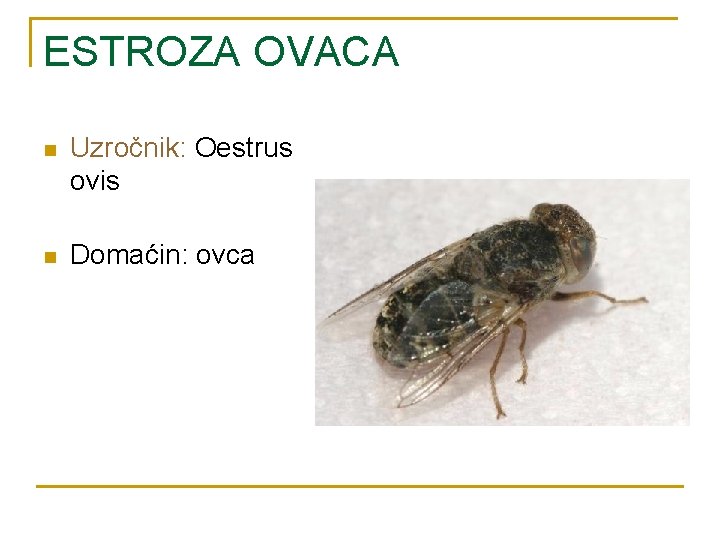 ESTROZA OVACA

Uzročnik: Oestrus ovis

Domaćin: ovca